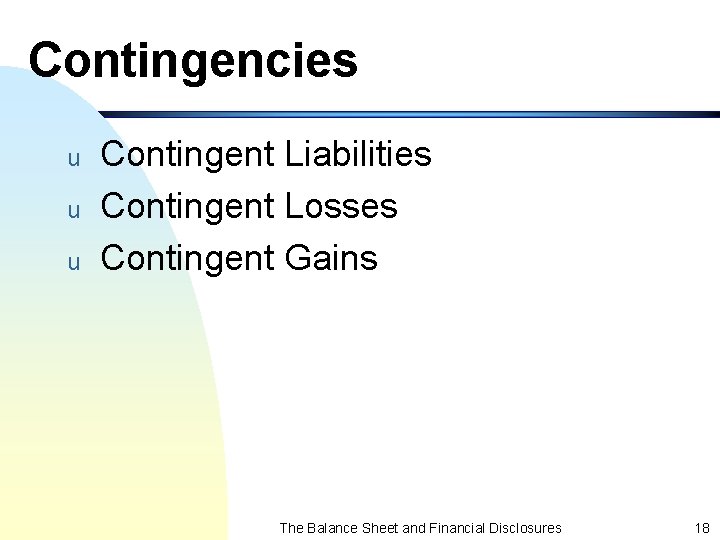 Contingencies

u Contingent Liabilities
u Contingent Losses
u Contingent Gains

The Balance Sheet and Financial Disclosures 18